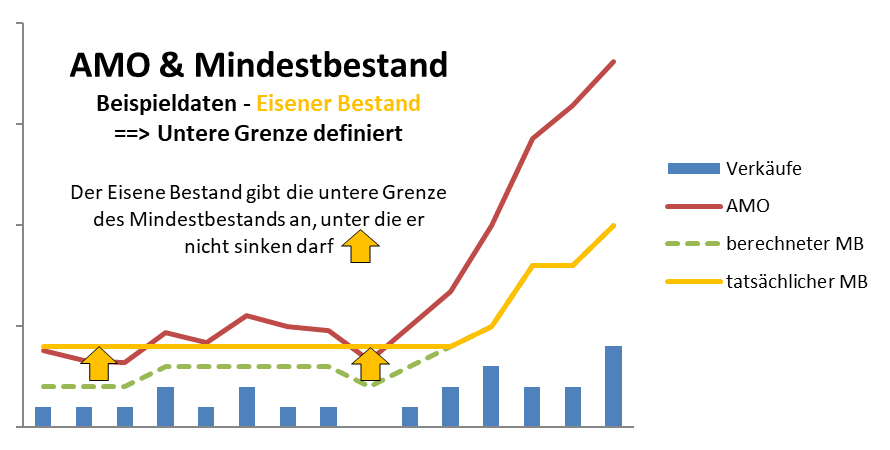 AMO & Mindestbestand

Beispieldaten - Eisener Bestand
==> Untere Grenze definiert

Der Eisene Bestand gibt die untere Grenze des Mindestbestands an, unter die er nicht sinken darf

Verkäufe
AMO
berechneter MB
tatsächlicher MB